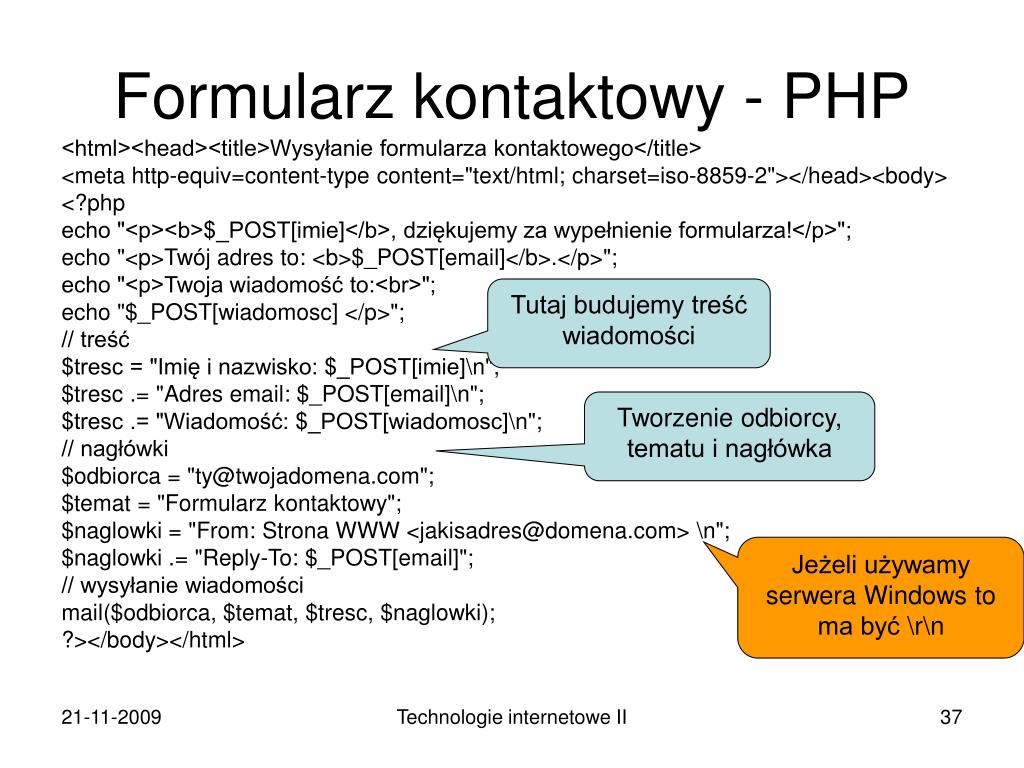 Formularz kontaktowy - PHP

<html><head><title>Wysyłanie formularza kontaktowego</title>
<meta http-equiv=content-type content="text/html; charset=iso-8859-2"></head><body>
<?php
echo "<p><b>$_POST[imie]</b>, dziękujemy za wypełnienie formularza!</p>";
echo "<p>Twój adres to: <b>$_POST[email]</b>.</p>";
echo "<p>Twoja wiadomość to:<br>";
echo "$_POST[wiadomosc] </p>";
// treść
$tresc = "Imię i nazwisko: $_POST[imie]\n";
$tresc .= "Adres email: $_POST[email]\n";
$tresc .= "Wiadomość: $_POST[wiadomosc]\n";
// nagłówki
$odbiorca = "ty@twojadomena.com";
$temat = "Formularz kontaktowy";
$naglowki = "From: Strona WWW <jakisadres@domena.com> \n";
$naglowki .= "Reply-To: $_POST[email]";
// wysyłanie wiadomości
mail($odbiorca, $temat, $tresc, $naglowki);
?></body></html>

Tutaj budujemy treść wiadomości

Tworzenie odbiorcy, tematu i nagłówka

Jeżeli używamy serwera Windows to ma być \r\n

21-11-2009

Technologie internetowe II

37